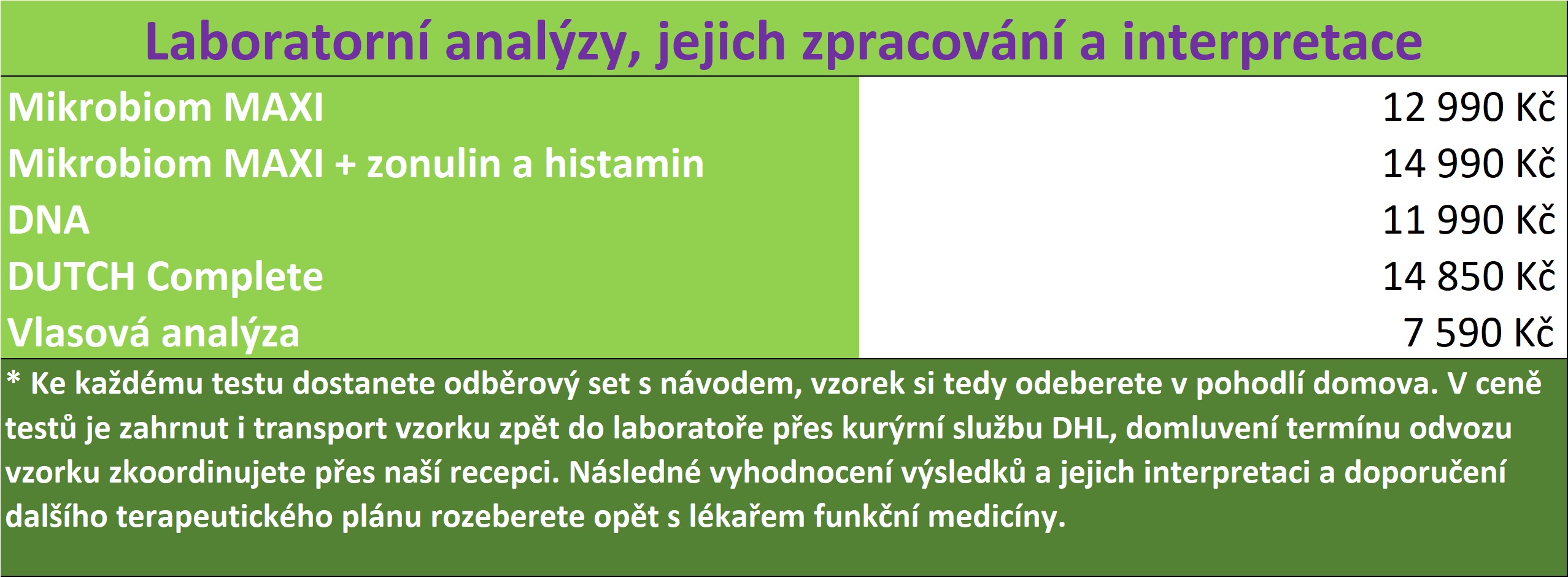 Laboratorní analýzy, jejich zpracování a interpretace

| | |
|---|---|
| Mikrobiom MAXI | 12 990 Kč |
| Mikrobiom MAXI + zonulin a histamin | 14 990 Kč |
| DNA | 11 990 Kč |
| DUTCH Complete | 14 850 Kč |
| Vlasová analýza | 7 590 Kč |

* Ke každému testu dostanete odběrový set s návodem, vzorek si tedy odeberete v pohodlí domova. V ceně testů je zahrnut i transport vzorku zpět do laboratoře přes kurýrní službu DHL, domluvení termínu odvozu vzorku zkoordinujete přes naší recepci. Následné vyhodnocení výsledků a jejich interpretaci a doporučení dalšího terapeutického plánu rozeberete opět s lékařem funkční medicíny.